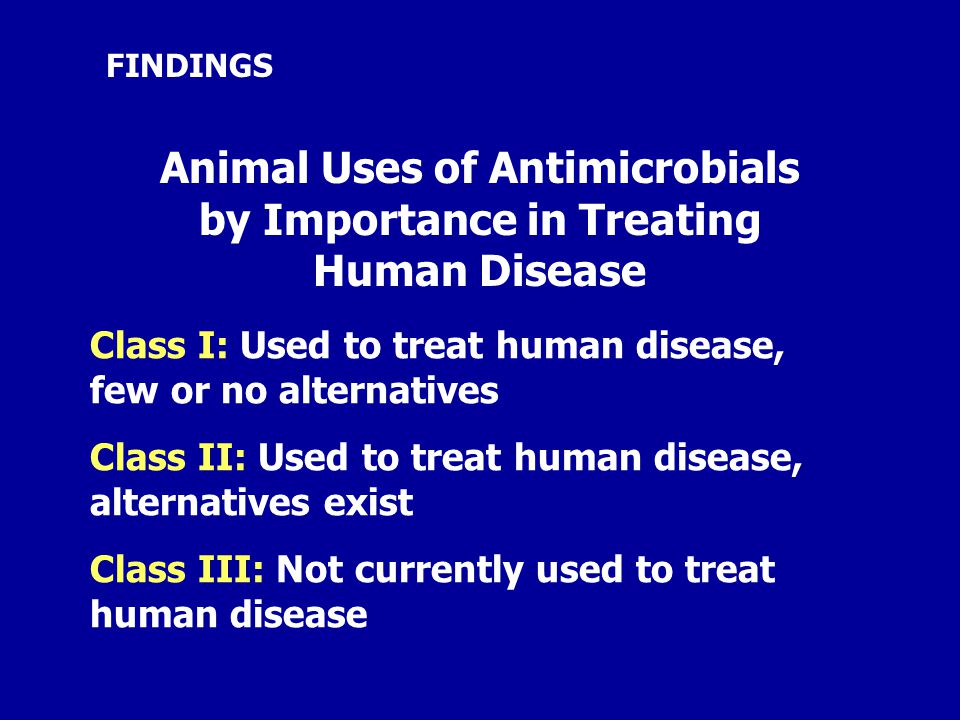 FINDINGS

Animal Uses of Antimicrobials by Importance in Treating Human Disease

Class I: Used to treat human disease, few or no alternatives

Class II: Used to treat human disease, alternatives exist

Class III: Not currently used to treat human disease